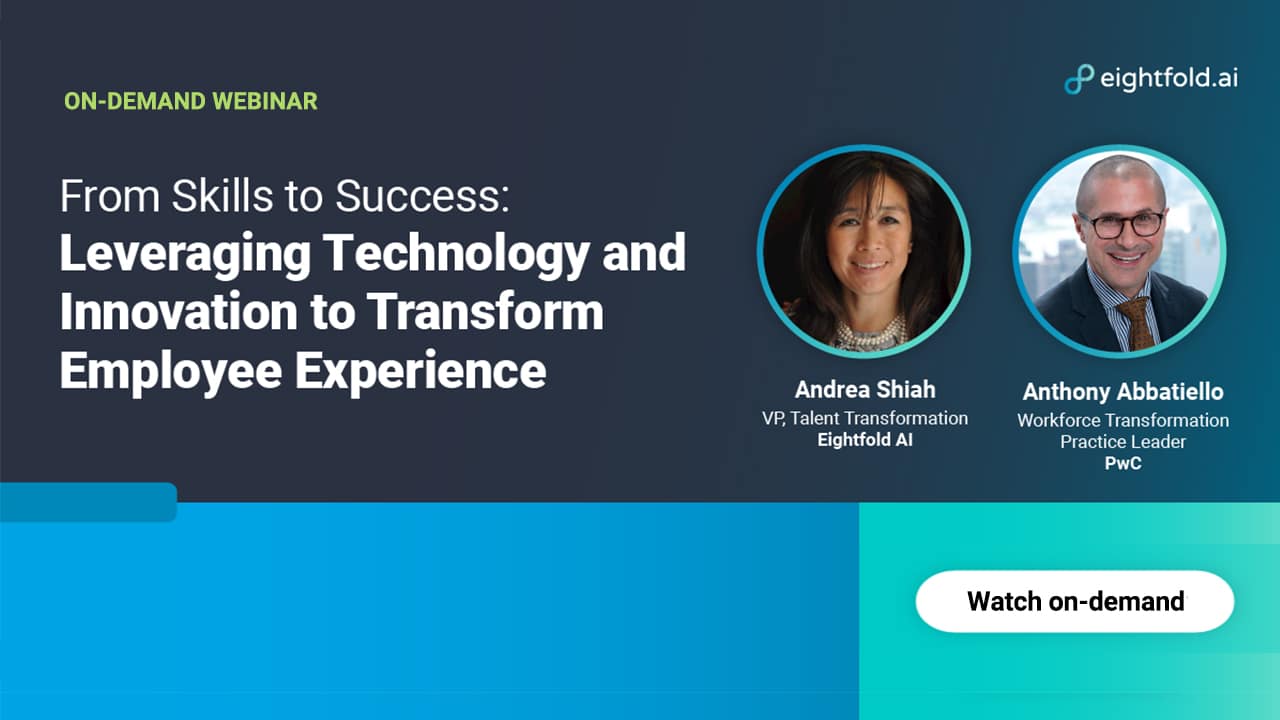 ON-DEMAND WEBINAR

eightfold.ai

From Skills to Success:
Leveraging Technology and Innovation to Transform Employee Experience

Andrea Shiah
VP, Talent Transformation
Eightfold AI

Anthony Abbatiello
Workforce Transformation Practice Leader
PwC

Watch on-demand